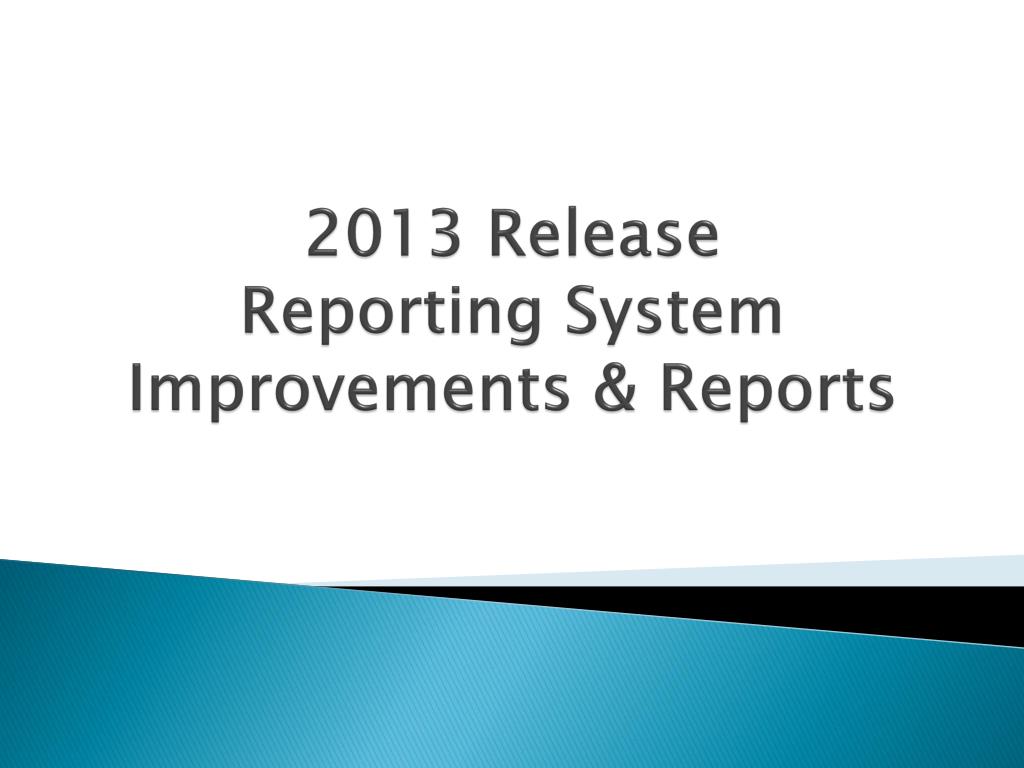 2013 Release
Reporting System
Improvements & Reports